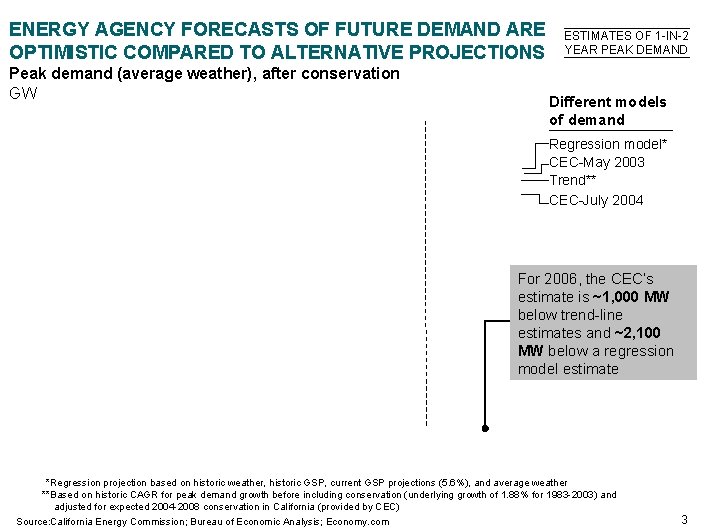 ENERGY AGENCY FORECASTS OF FUTURE DEMAND ARE OPTIMISTIC COMPARED TO ALTERNATIVE PROJECTIONS

ESTIMATES OF 1-IN-2 YEAR PEAK DEMAND

Peak demand (average weather), after conservation
GW

Different models of demand

Regression model*
CEC-May 2003
Trend**
CEC-July 2004

For 2006, the CEC's estimate is ~1,000 MW below trend-line estimates and ~2,100 MW below a regression model estimate

*Regression projection based on historic weather, historic GSP, current GSP projections (5.6%), and average weather
**Based on historic CAGR for peak demand growth before including conservation (underlying growth of 1.88% for 1983-2003) and adjusted for expected 2004-2008 conservation in California (provided by CEC)
Source:California Energy Commission; Bureau of Economic Analysis; Economy.com

3